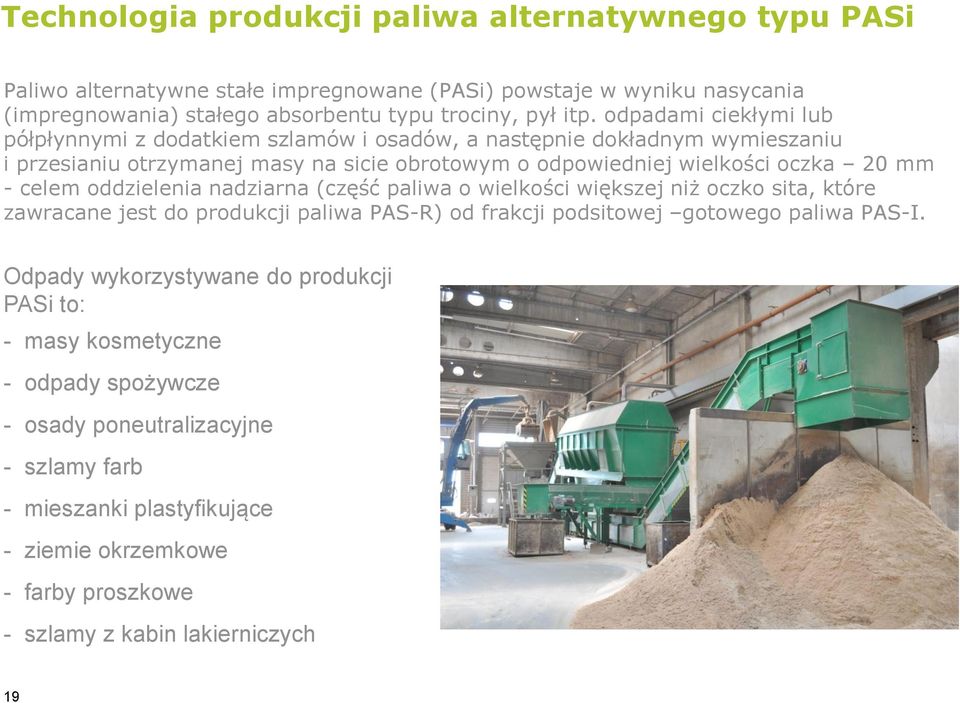 Technologia produkcji paliwa alternatywnego typu PASi

Paliwo alternatywne stałe impregnowane (PASi) powstaje w wyniku nasycania (impregnowania) stałego absorbentu typu trociny, pył itp. odpadami ciekłymi lub półpłynnymi z dodatkiem szlamów i osadów, a następnie dokładnym wymieszaniu i przesianiu otrzymanej masy na sicie obrotowym o odpowiedniej wielkości oczka – 20 mm - celem oddzielenia nadziarna (część paliwa o wielkości większej niż oczko sita, które zawracane jest do produkcji paliwa PAS-R) od frakcji podsitowej –gotowego paliwa PAS-I.

Odpady wykorzystywane do produkcji PASi to:

- masy kosmetyczne
- odpady spożywcze
- osady poneutralizacyjne
- szlamy farb
- mieszanki plastyfikujące
- ziemie okrzemkowe
- farby proszkowe
- szlamy z kabin lakierniczych

19